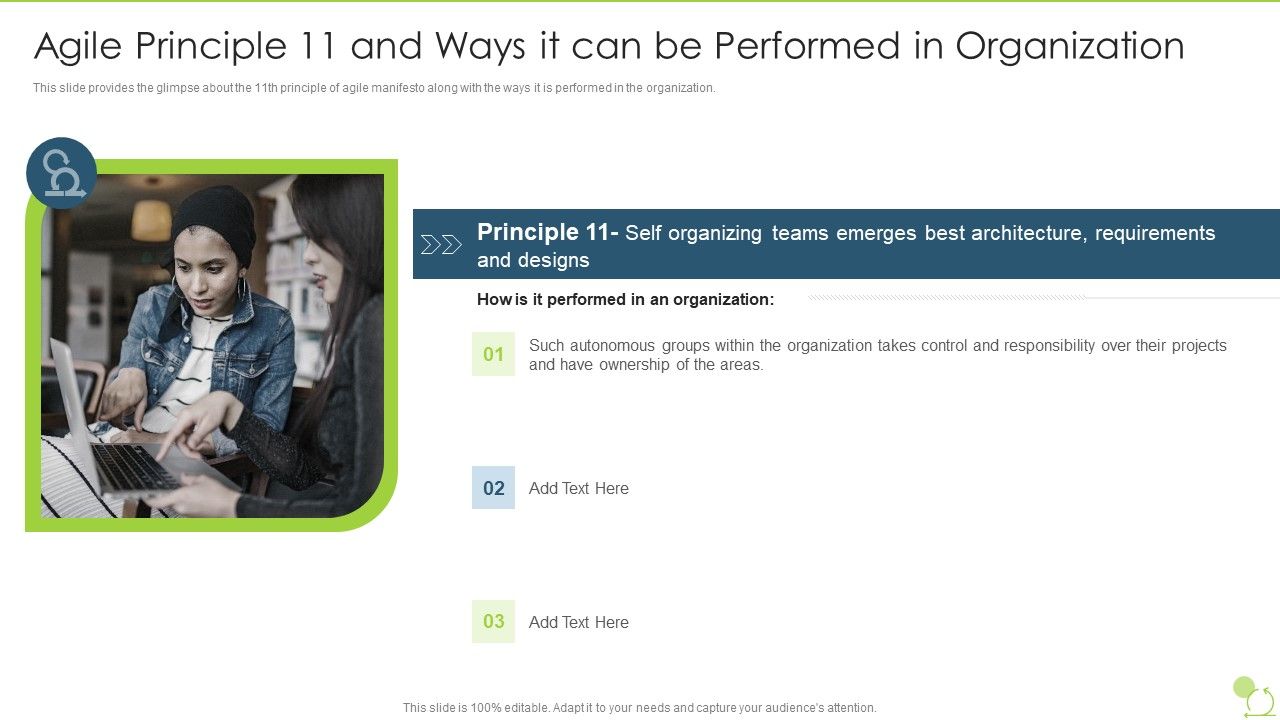 Agile Principle 11 and Ways it can be Performed in Organization

This slide provides the glimpse about the 11th principle of agile manifesto along with the ways it is performed in the organization.

Principle 11- Self organizing teams emerges best architecture, requirements and designs

How is it performed in an organization:

01 Such autonomous groups within the organization takes control and responsibility over their projects and have ownership of the areas.

02 Add Text Here

03 Add Text Here

This slide is 100% editable. Adapt it to your needs and capture your audience's attention.